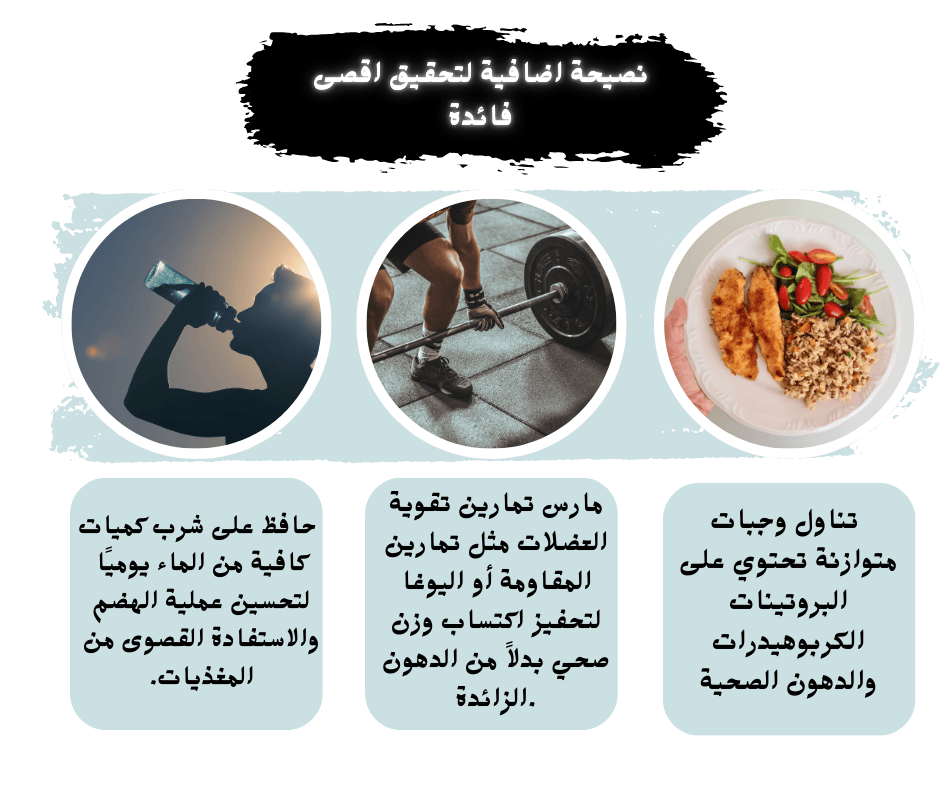 نصيحة اضافية لتحقيق اقصى فائدة

تناول وجبات متوازنة تحتوي على البروتينات الكربوهيدرات والدهون الصحية

مارس تمارين تقوية العضلات مثل تمارين المقاومة أو اليوغا لتحفيز اكتساب وزن صحي بدلاً من الدهون الزائدة.

حافظ على شرب كميات كافية من الماء يوميًا لتحسين عملية الهضم والاستفادة القصوى من المغذيات.